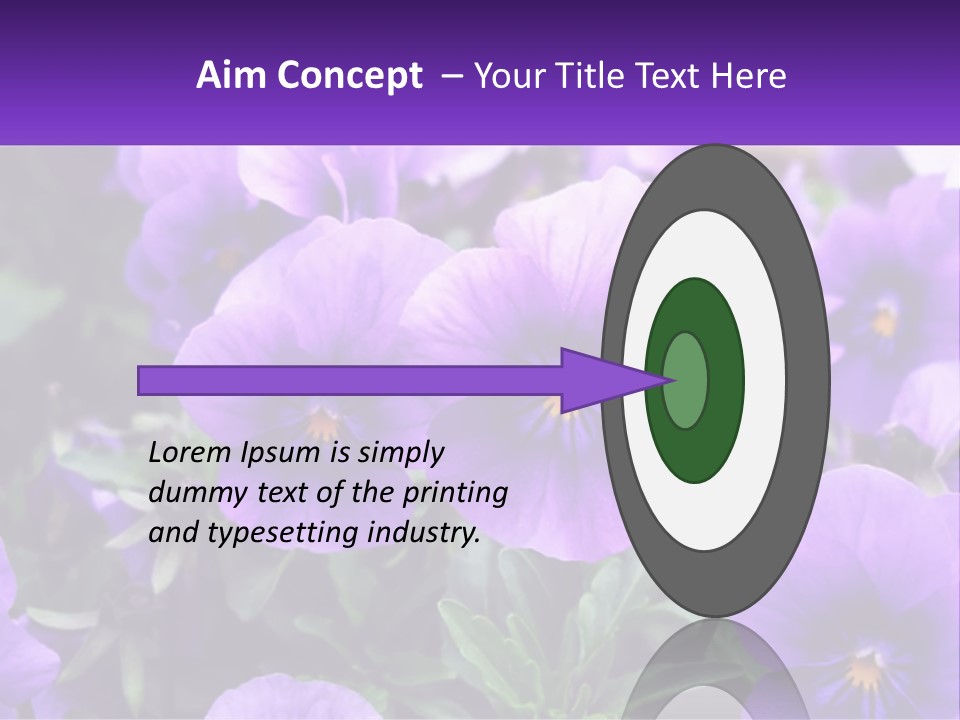 Aim Concept – Your Title Text Here

Lorem Ipsum is simply dummy text of the printing and typesetting industry.